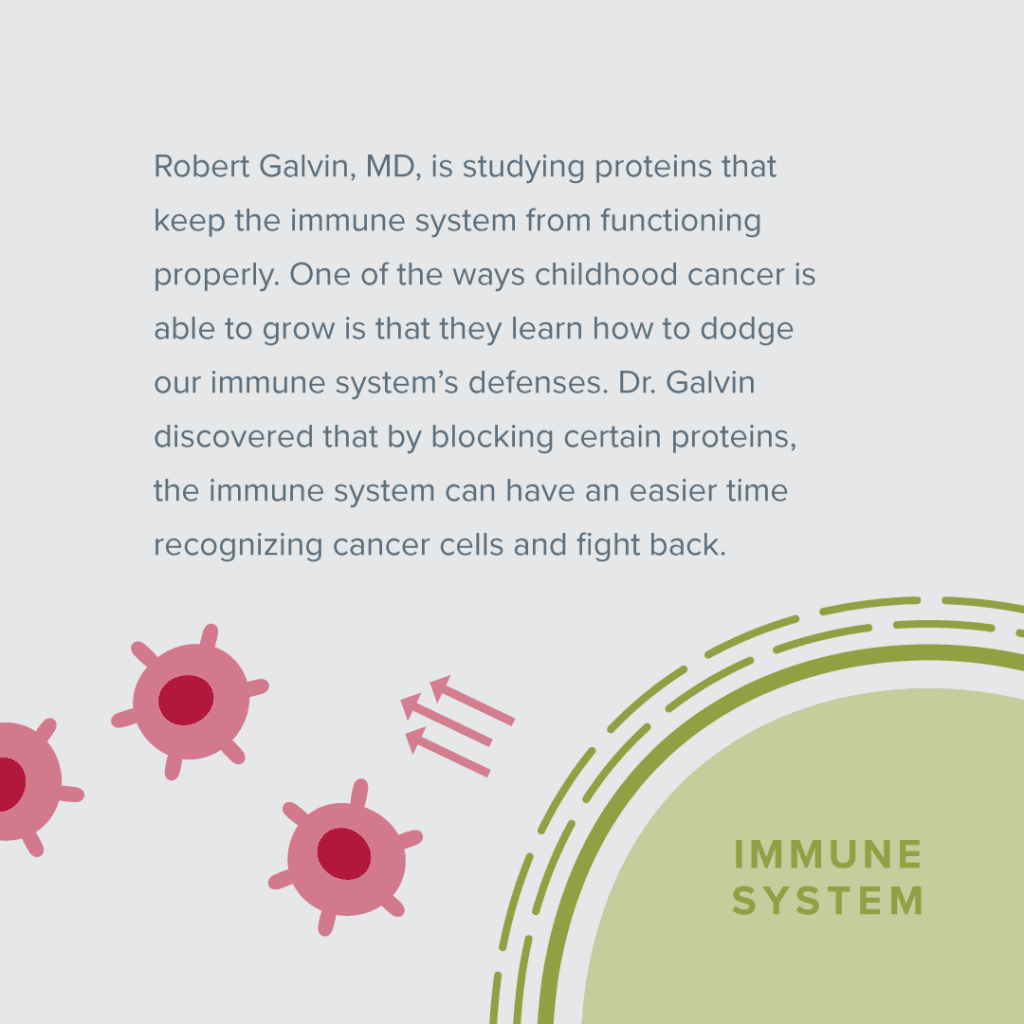 Robert Galvin, MD, is studying proteins that keep the immune system from functioning properly. One of the ways childhood cancer is able to grow is that they learn how to dodge our immune system's defenses. Dr. Galvin discovered that by blocking certain proteins, the immune system can have an easier time recognizing cancer cells and fight back.

IMMUNE
SYSTEM